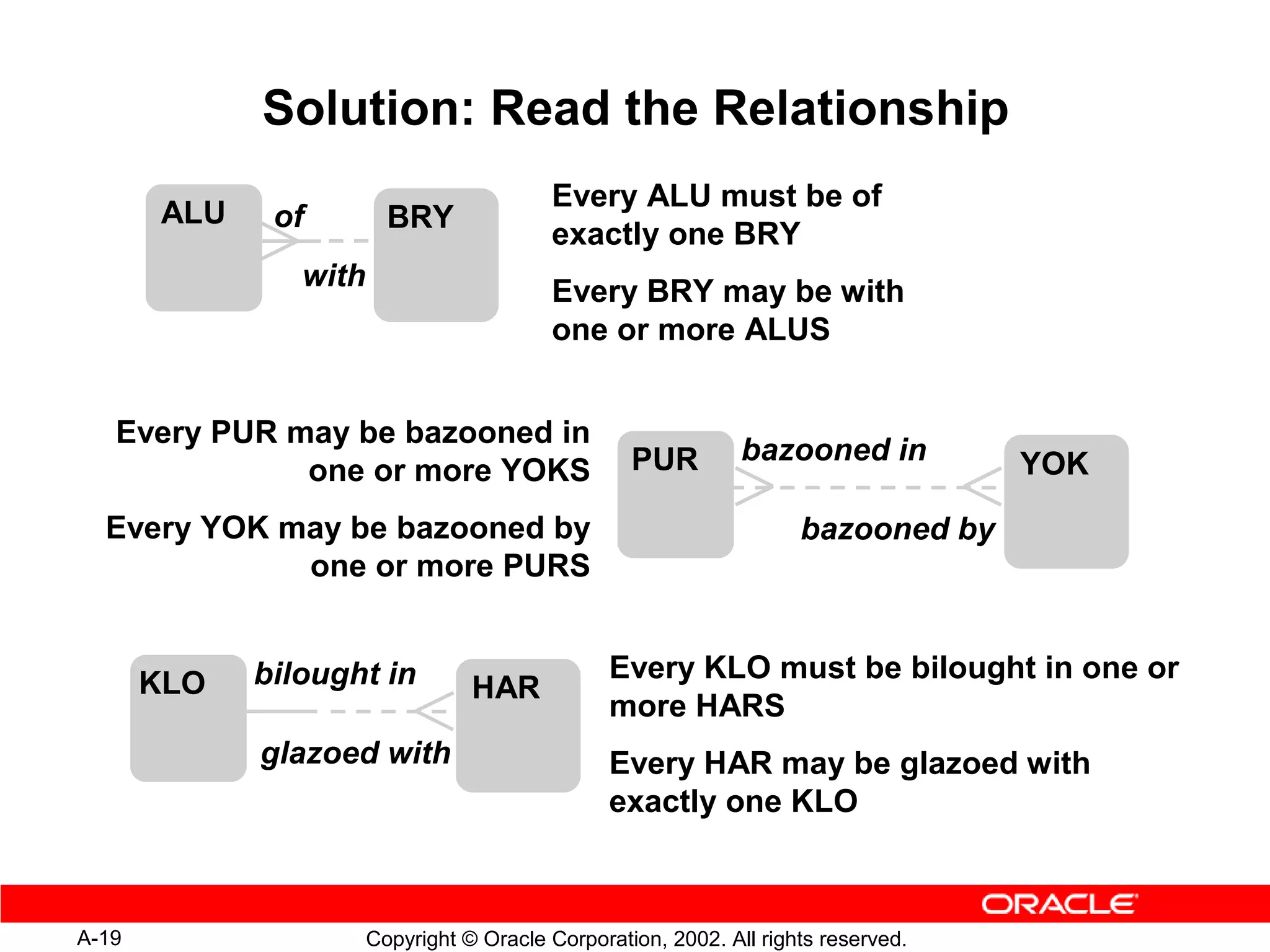 Solution: Read the Relationship

ALU
of
with
BRY

Every ALU must be of exactly one BRY

Every BRY may be with one or more ALUS

Every PUR may be bazooned in one or more YOKS

Every YOK may be bazooned by one or more PURS

PUR
bazooned in
bazooned by
YOK

KLO
bilought in
glazoed with
HAR

Every KLO must be bilought in one or more HARS

Every HAR may be glazoed with exactly one KLO

ORACLE

A-19

Copyright © Oracle Corporation, 2002. All rights reserved.